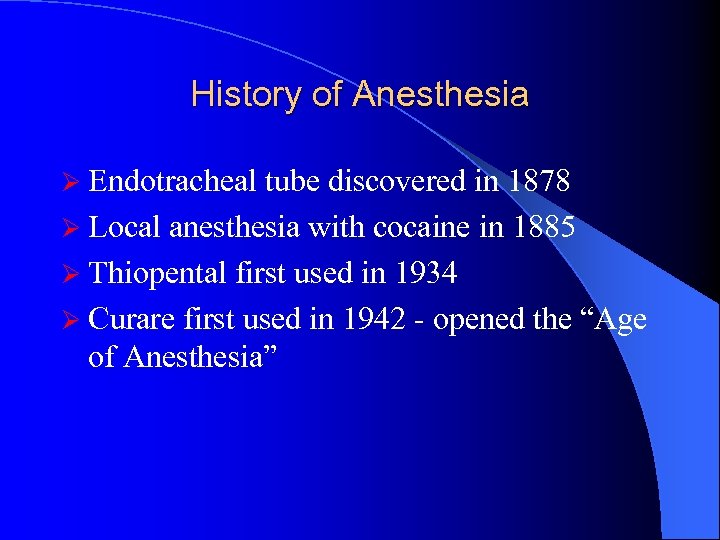 History of Anesthesia

➢ Endotracheal tube discovered in 1878
➢ Local anesthesia with cocaine in 1885
➢ Thiopental first used in 1934
➢ Curare first used in 1942 - opened the “Age of Anesthesia”